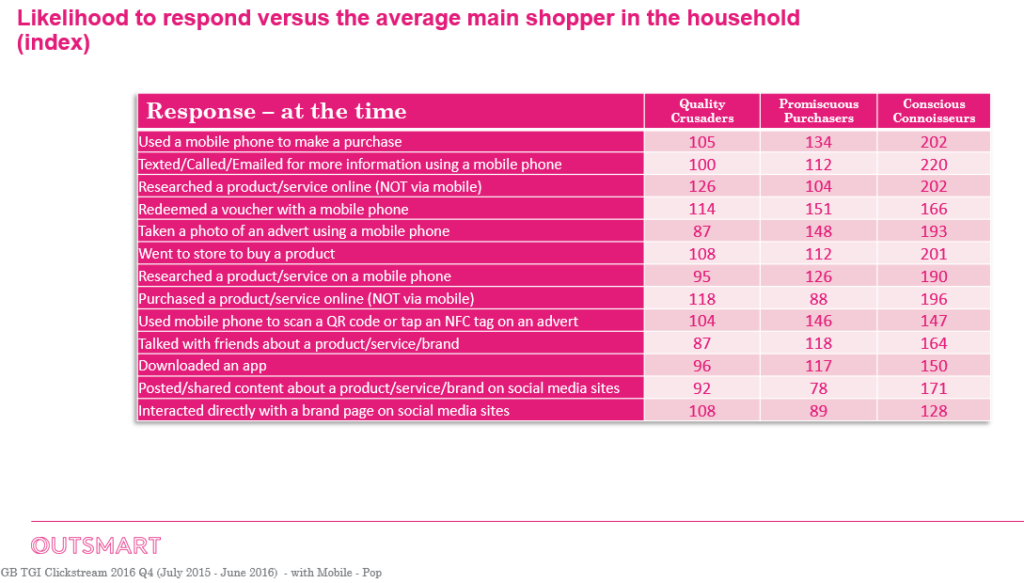 Likelihood to respond versus the average main shopper in the household (index)

| Response – at the time | Quality Crusaders | Promiscuous Purchasers | Conscious Connoisseurs |
|---|---|---|---|
| Used a mobile phone to make a purchase | 105 | 134 | 202 |
| Texted/Called/Emailed for more information using a mobile phone | 100 | 112 | 220 |
| Researched a product/service online (NOT via mobile) | 126 | 104 | 202 |
| Redeemed a voucher with a mobile phone | 114 | 151 | 166 |
| Taken a photo of an advert using a mobile phone | 87 | 148 | 193 |
| Went to store to buy a product | 108 | 112 | 201 |
| Researched a product/service on a mobile phone | 95 | 126 | 190 |
| Purchased a product/service online (NOT via mobile) | 118 | 88 | 196 |
| Used mobile phone to scan a QR code or tap an NFC tag on an advert | 104 | 146 | 147 |
| Talked with friends about a product/service/brand | 87 | 118 | 164 |
| Downloaded an app | 96 | 117 | 150 |
| Posted/shared content about a product/service/brand on social media sites | 92 | 78 | 171 |
| Interacted directly with a brand page on social media sites | 108 | 89 | 128 |

OUTSMART

GB TGI Clickstream 2016 Q4 (July 2015 - June 2016) - with Mobile - Pop